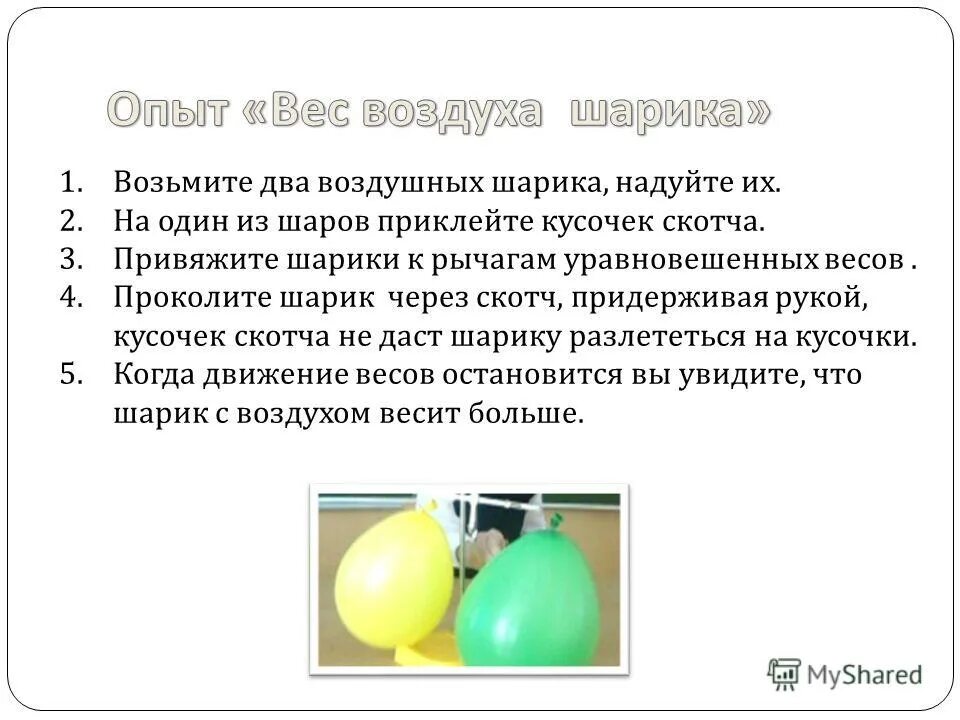 Опыт «Вес воздуха шарика»

1. Возьмите два воздушных шарика, надуйте их.
2. На один из шаров приклейте кусочек скотча.
3. Привяжите шарики к рычагам уравновешенных весов .
4. Проколите шарик через скотч, придерживая рукой, кусочек скотча не даст шарику разлететься на кусочки.
5. Когда движение весов остановится вы увидите, что шарик с воздухом весит больше.

MyShared